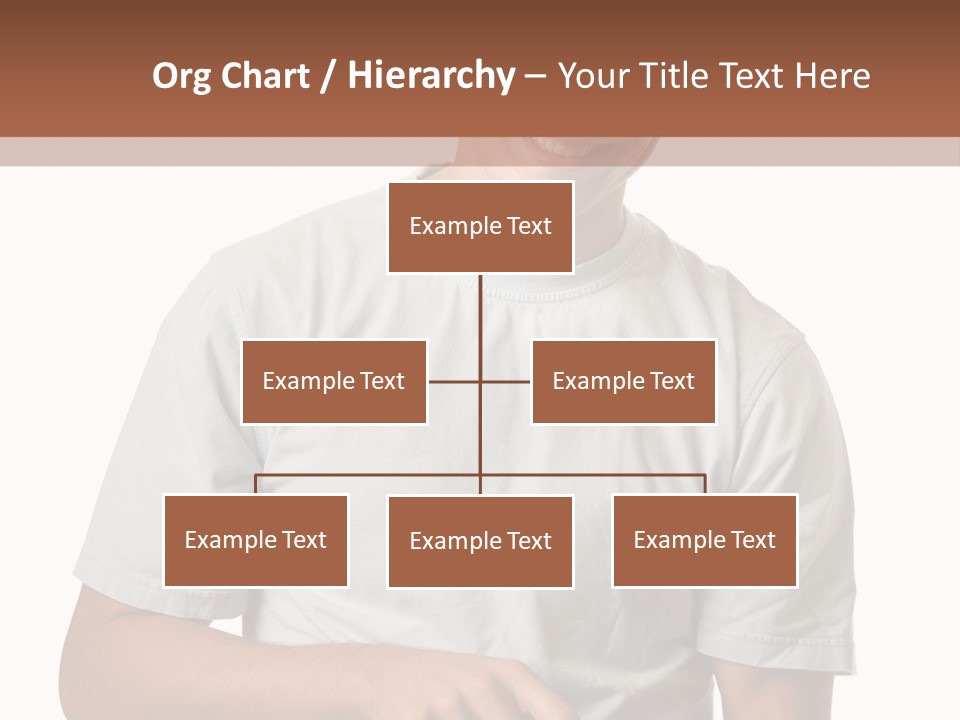 Org Chart / Hierarchy – Your Title Text Here

Example Text

Example Text

Example Text

Example Text

Example Text

Example Text